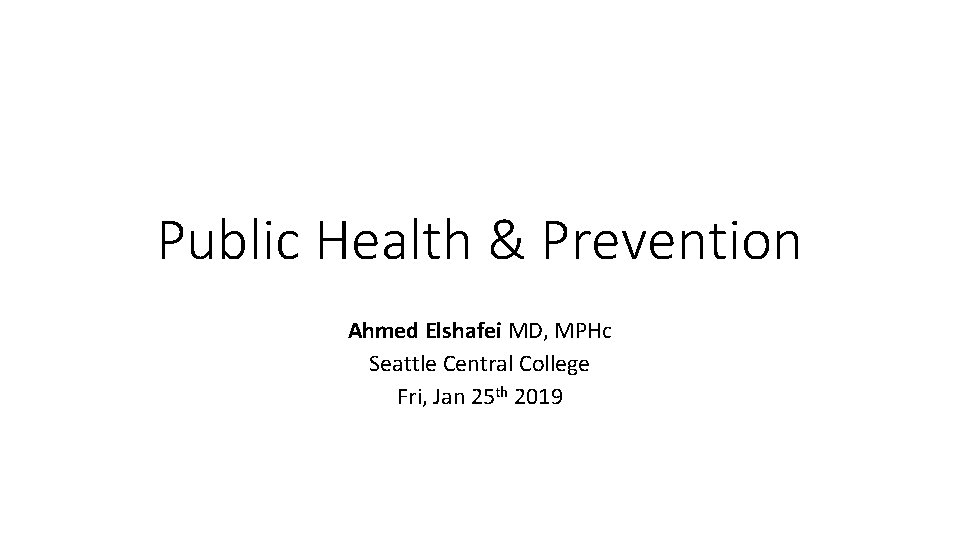 Public Health & Prevention

Ahmed Elshafei MD, MPHc
Seattle Central College
Fri, Jan 25th 2019